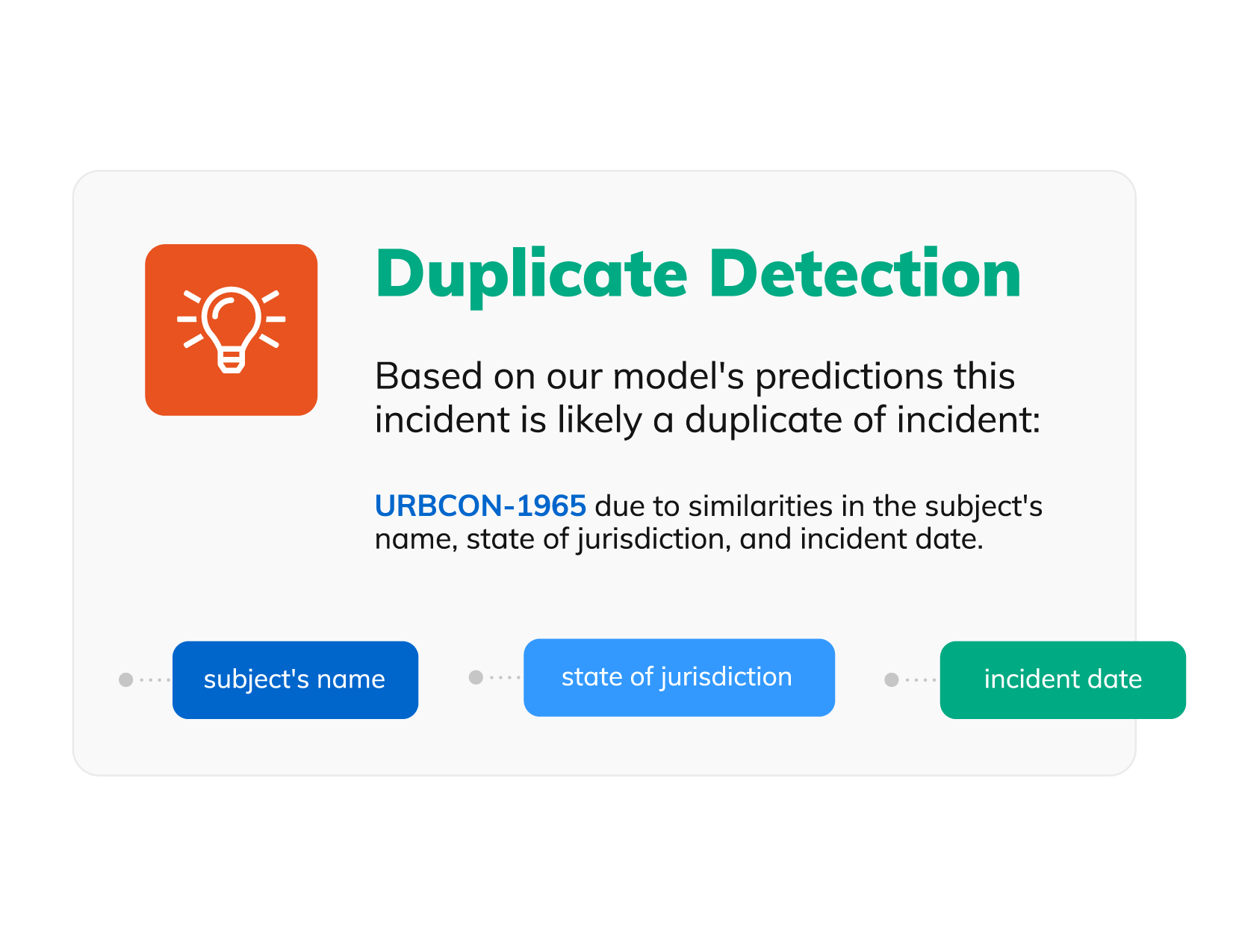 Duplicate Detection

Based on our model's predictions this incident is likely a duplicate of incident:

URBCON-1965 due to similarities in the subject's name, state of jurisdiction, and incident date.

subject's name

state of jurisdiction

incident date